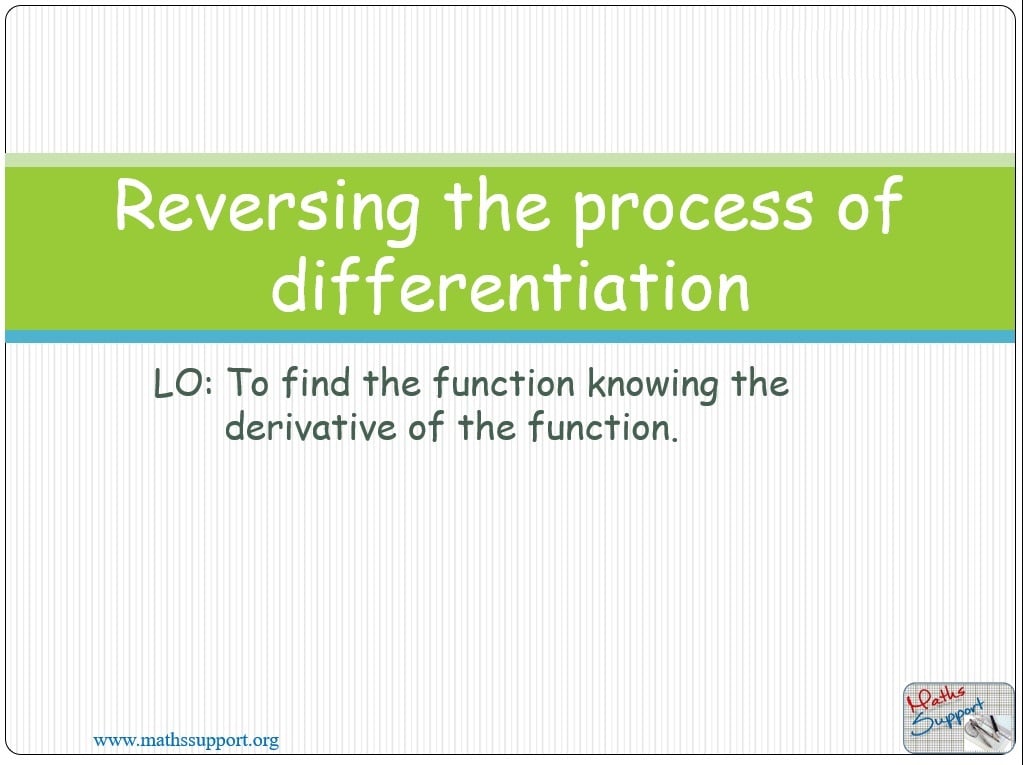 Reversing the process of differentiation

LO: To find the function knowing the derivative of the function.

www.mathssupport.org

Maths Support